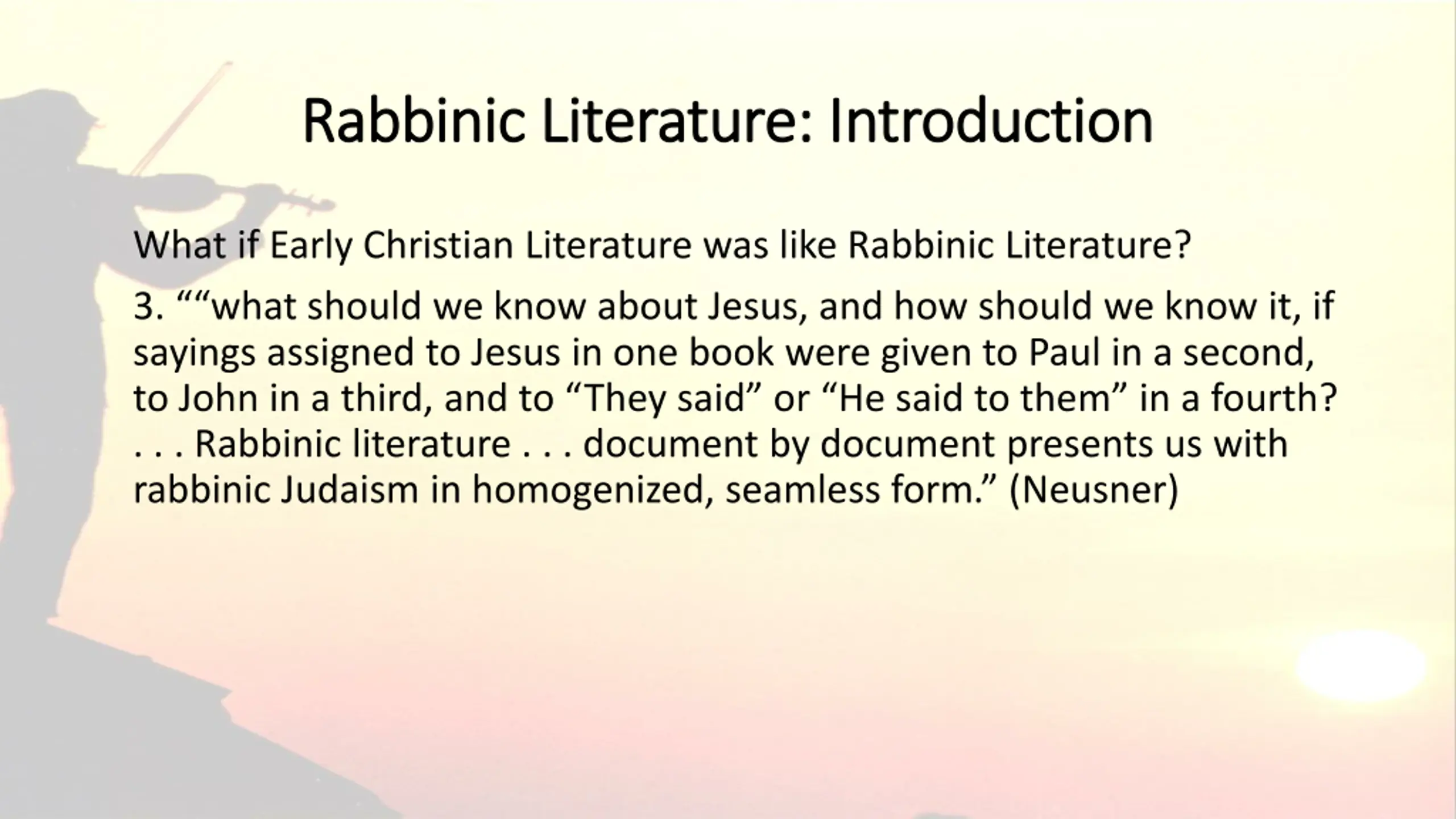 Rabbinic Literature: Introduction

What if Early Christian Literature was like Rabbinic Literature?

3. ““what should we know about Jesus, and how should we know it, if sayings assigned to Jesus in one book were given to Paul in a second, to John in a third, and to “They said” or “He said to them” in a fourth? . . . Rabbinic literature . . . document by document presents us with rabbinic Judaism in homogenized, seamless form.” (Neusner)